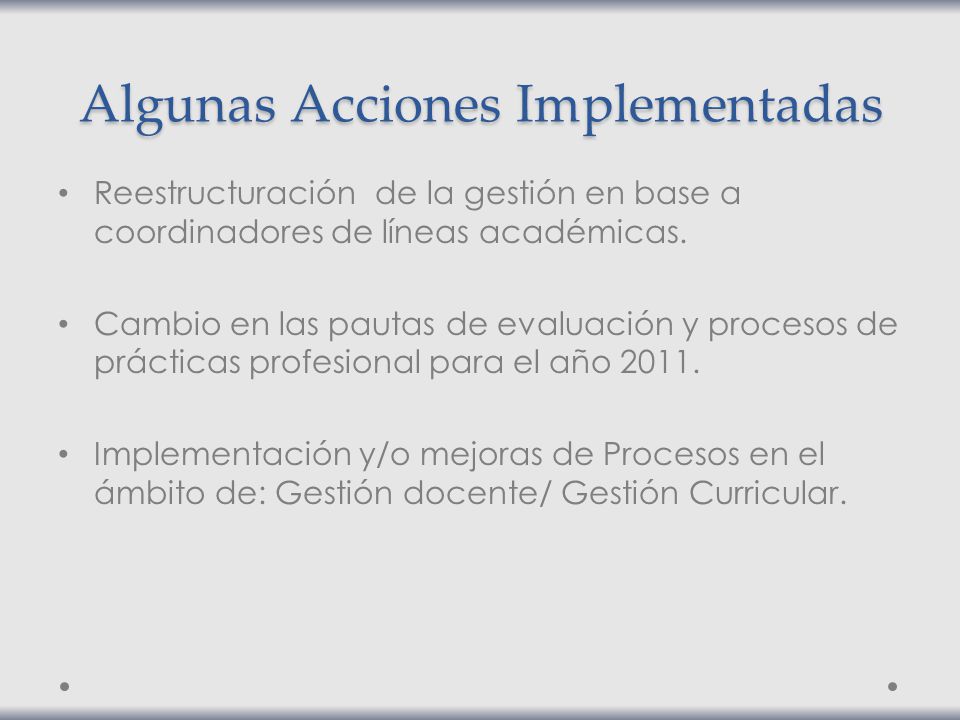 Algunas Acciones Implementadas

• Reestructuración  de la gestión en base a coordinadores de líneas académicas.

• Cambio en las pautas de evaluación y procesos de prácticas profesional para el año 2011.

• Implementación y/o mejoras de Procesos en el ámbito de: Gestión docente/ Gestión Curricular.